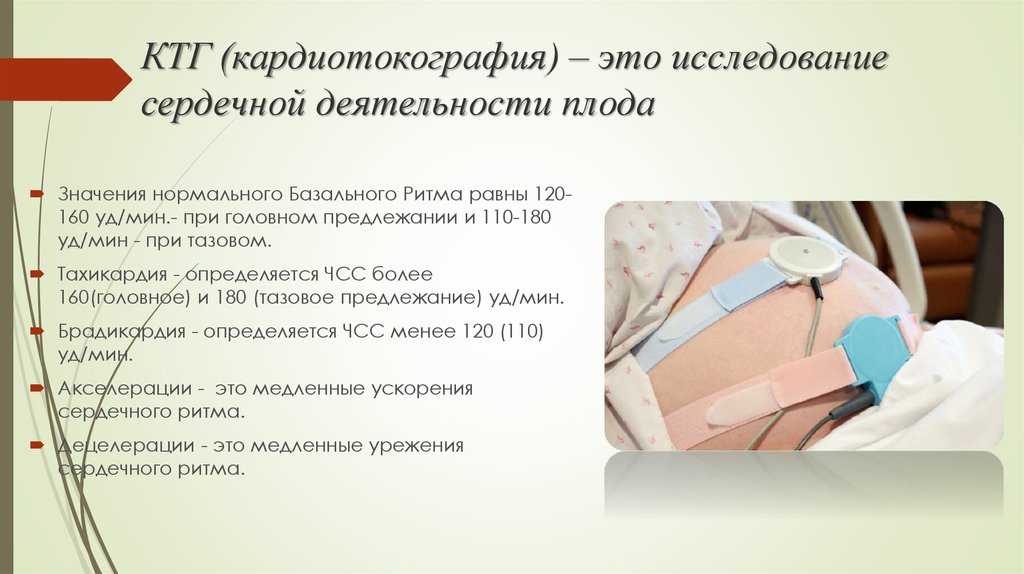 КТГ (кардиотокография) – это исследование сердечной деятельности плода

Значения нормального Базального Ритма равны 120-160 уд/мин.- при головном предлежании и 110-180 уд/мин - при тазовом.

Тахикардия - определяется ЧСС более 160(головное) и 180 (тазовое предлежание) уд/мин.

Брадикардия - определяется ЧСС менее 120 (110) уд/мин.

Акселерации - это медленные ускорения сердечного ритма.

Децелерации - это медленные урежения сердечного ритма.